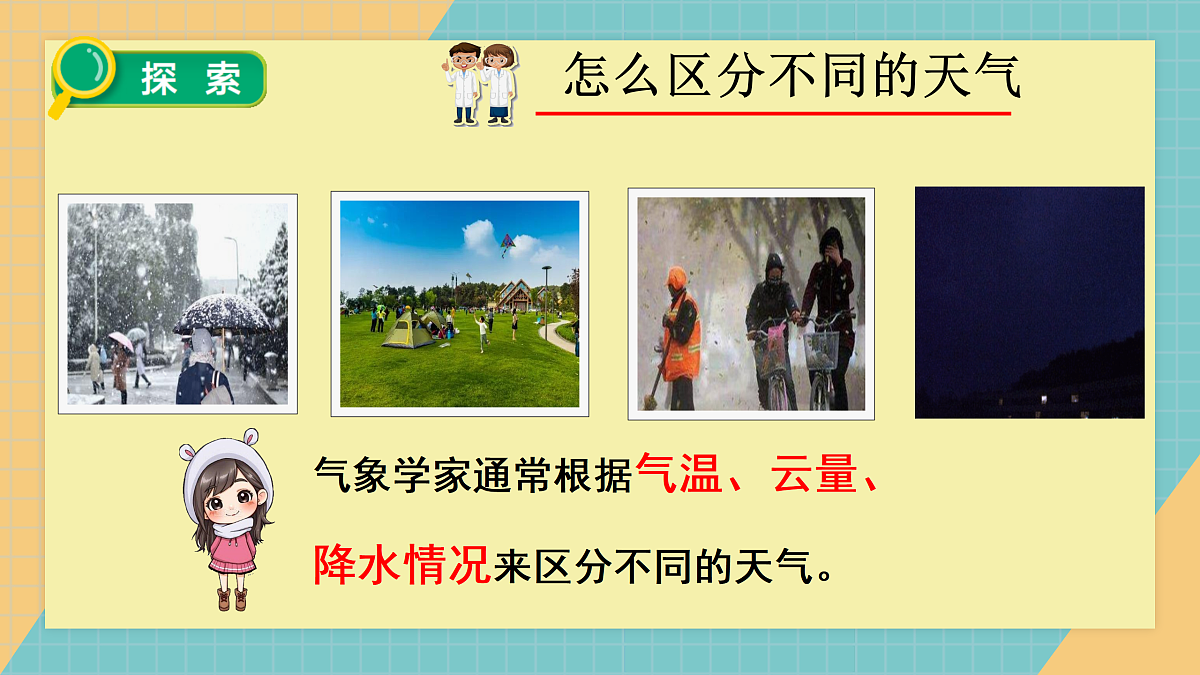 探索

怎么区分不同的天气

气象学家通常根据气温、云量、降水情况来区分不同的天气。